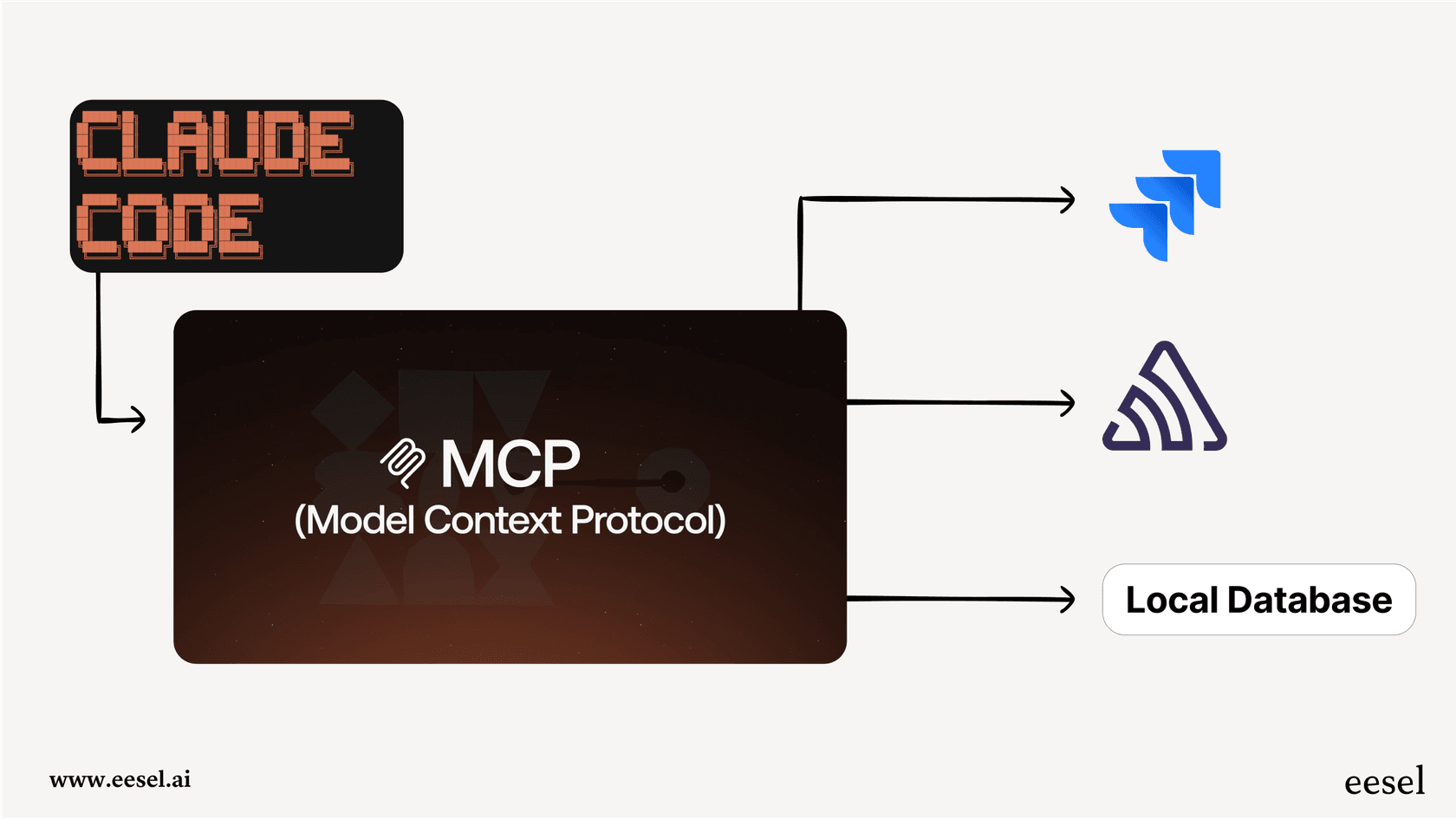 CLAUDE CODE

MCP
(Model Context Protocol)

Local Database

www.eesel.ai

eesel